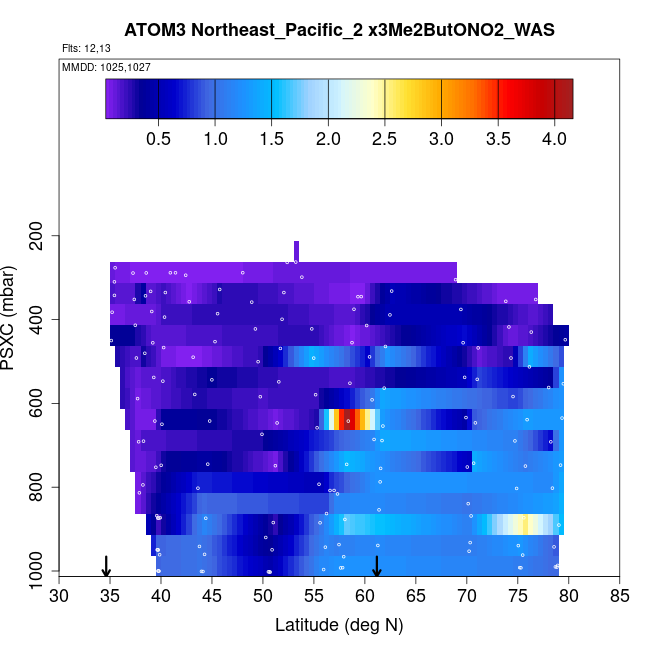 ATOM3 Northeast_Pacific_2 x3Me2ButONO2_WAS

Flts: 12,13

MMDD: 1025,1027

0.5 1.0 1.5 2.0 2.5 3.0 3.5 4.0

PSXC (mbar)

200
400
600
800
1000

30 35 40 45 50 55 60 65 70 75 80 85

Latitude (deg N)